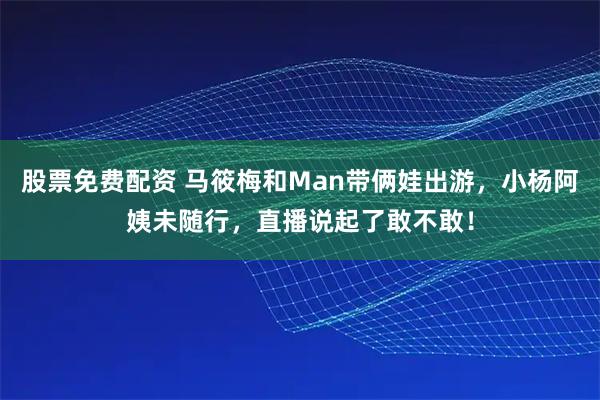 股票免费配资 马筱梅和Man带俩娃出游，小杨阿姨未随行，直播说起了敢不敢！